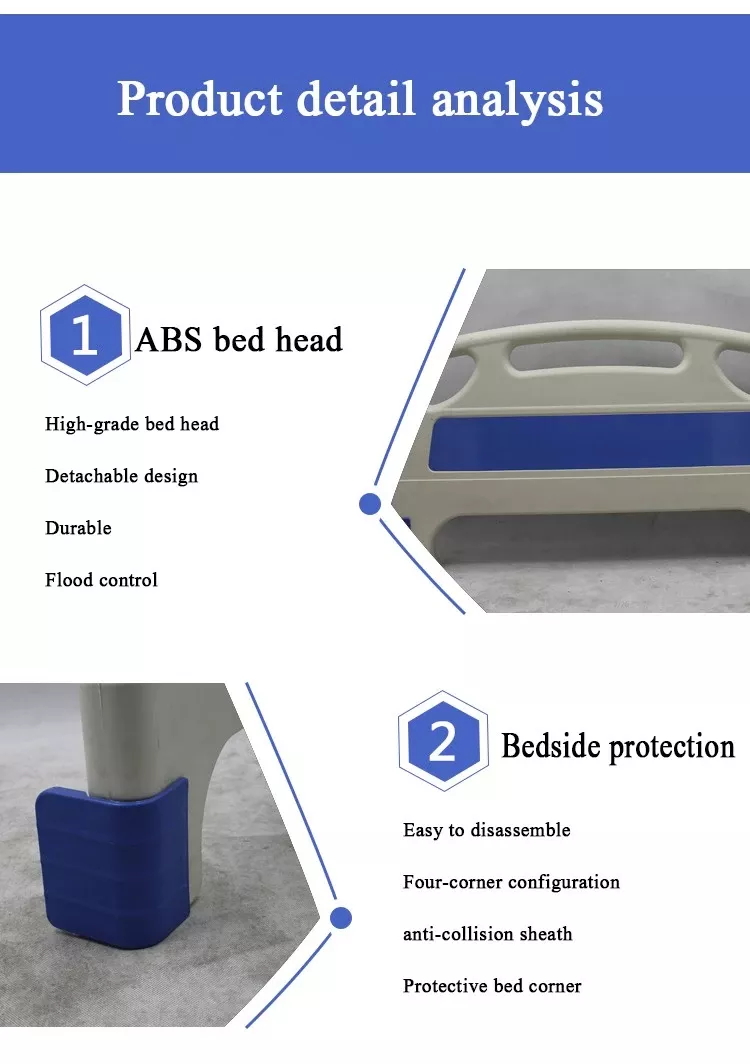 Product detail analysis

1 ABS bed head

High-grade bed head

Detachable design

Durable

Flood control

2 Bedside protection

Easy to disassemble

Four-corner configuration

anti-collision sheath

Protective bed corner